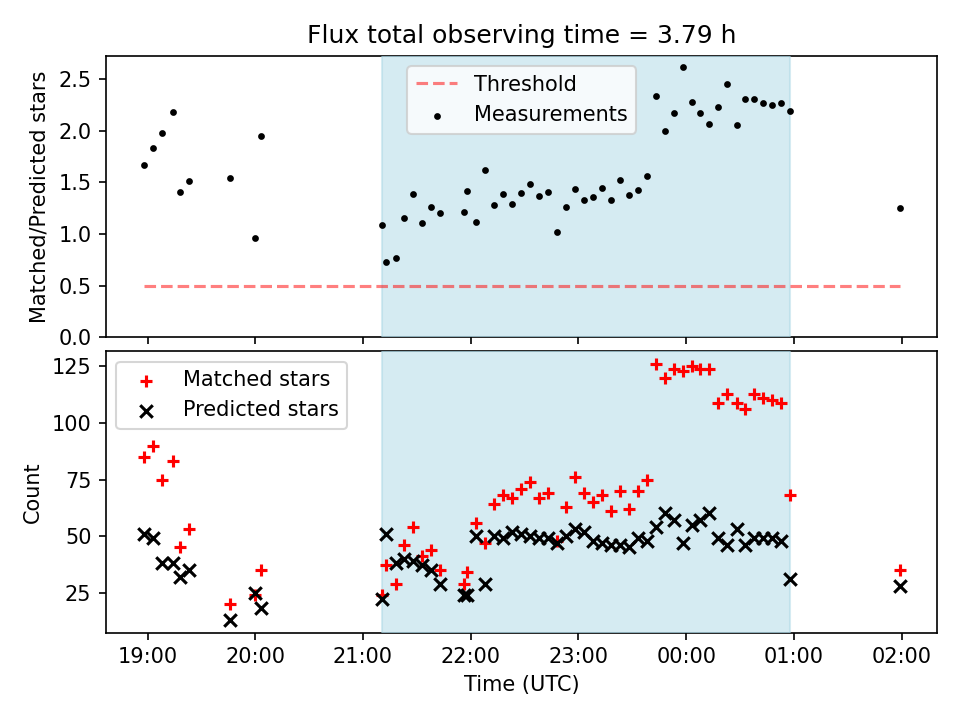 Flux total observing time = 3.79 h

Threshold
Measurements

Matched/Predicted stars
2.5
2.0
1.5
1.0
0.5
0.0

Matched stars
Predicted stars

Count
125
100
75
50
25

19:00
20:00
21:00
22:00
23:00
00:00
01:00
02:00
Time (UTC)